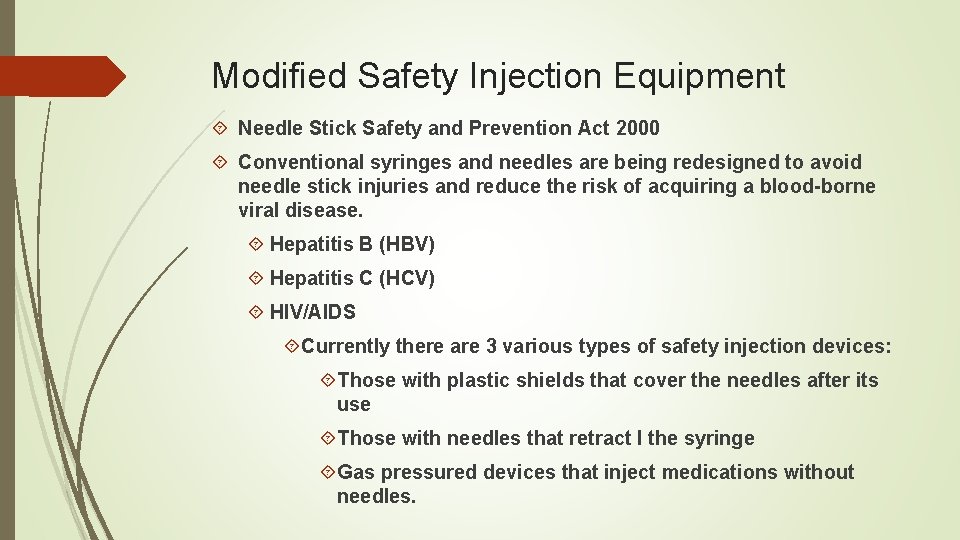 Modified Safety Injection Equipment

Needle Stick Safety and Prevention Act 2000

Conventional syringes and needles are being redesigned to avoid needle stick injuries and reduce the risk of acquiring a blood-borne viral disease.

Hepatitis B (HBV)

Hepatitis C (HCV)

HIV/AIDS

Currently there are 3 various types of safety injection devices:

Those with plastic shields that cover the needles after its use

Those with needles that retract I the syringe

Gas pressured devices that inject medications without needles.